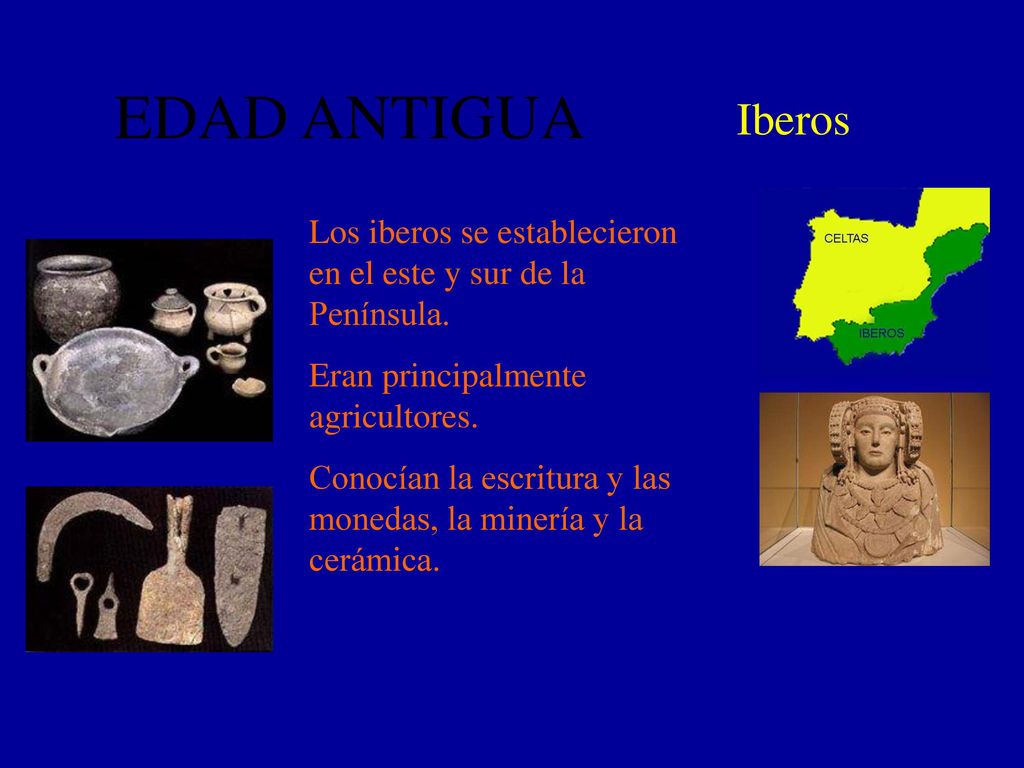 EDAD ANTIGUA

Iberos

Los iberos se establecieron en el este y sur de la Península.

Eran principalmente agricultores.

Conocían la escritura y las monedas, la minería y la cerámica.

CELTAS

IBEROS